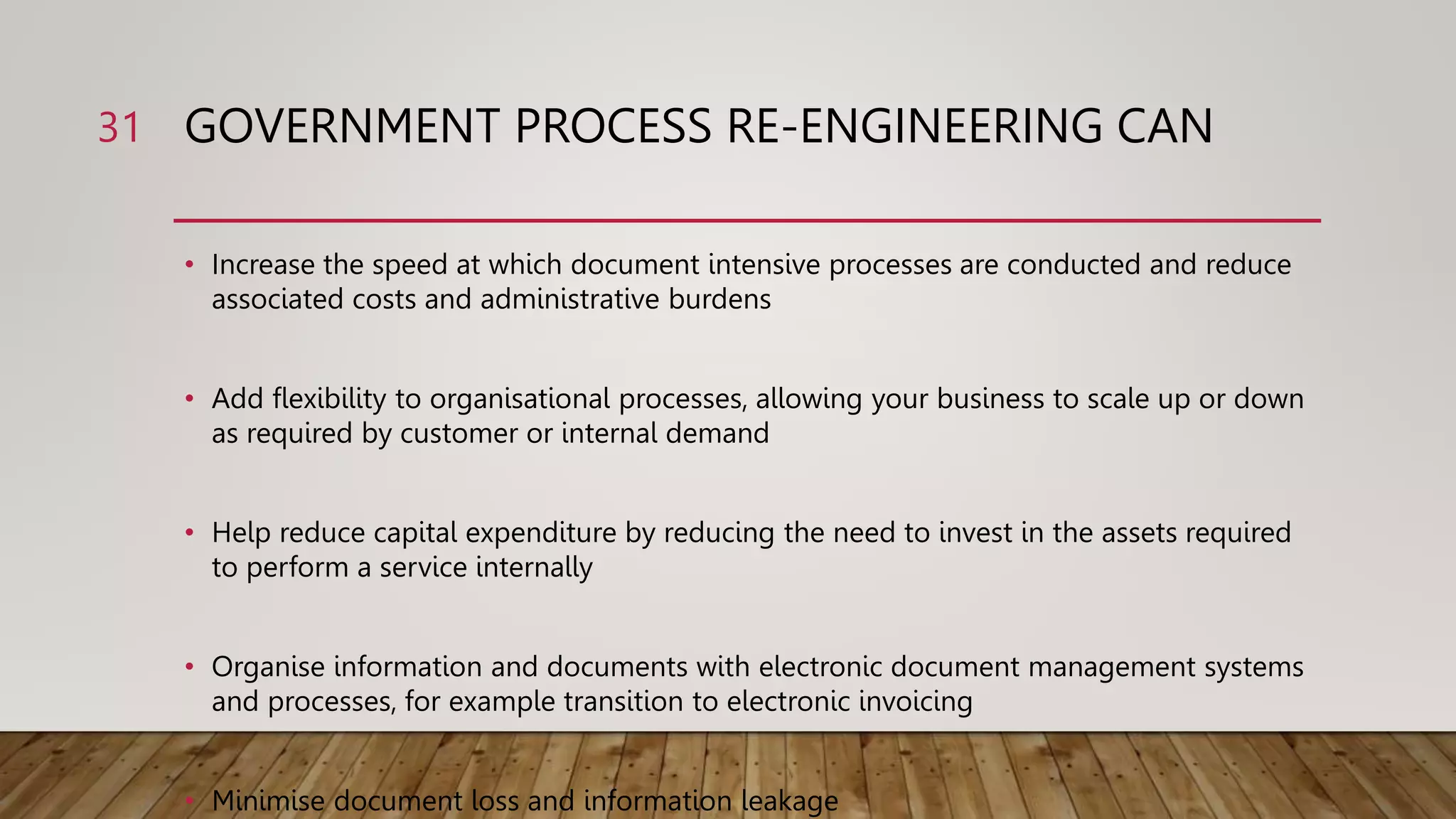 31 GOVERNMENT PROCESS RE-ENGINEERING CAN

• Increase the speed at which document intensive processes are conducted and reduce associated costs and administrative burdens

• Add flexibility to organisational processes, allowing your business to scale up or down as required by customer or internal demand

• Help reduce capital expenditure by reducing the need to invest in the assets required to perform a service internally

• Organise information and documents with electronic document management systems and processes, for example transition to electronic invoicing

• Minimise document loss and information leakage